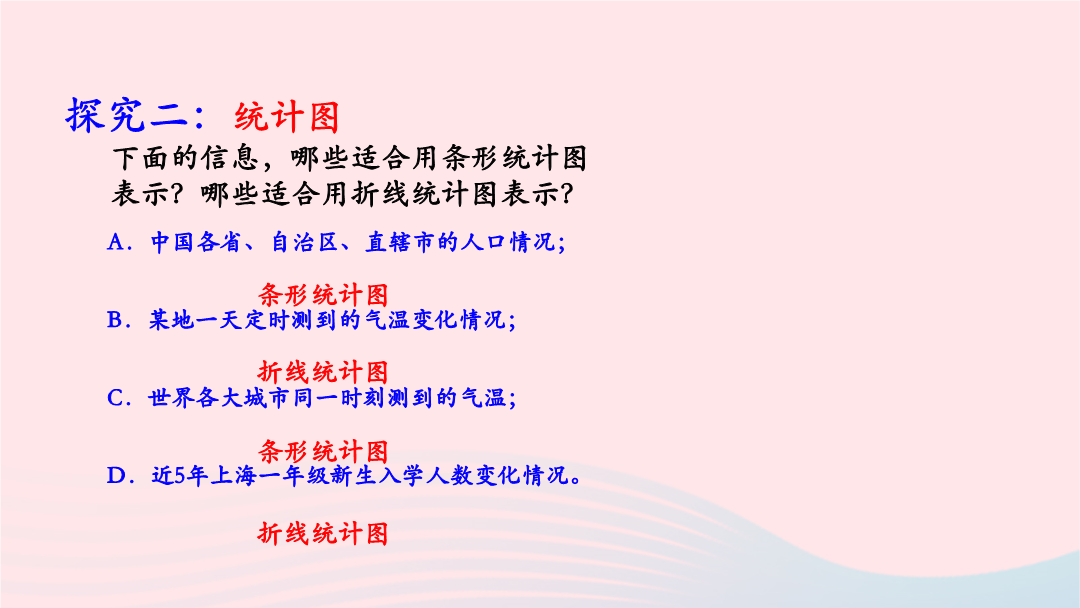 探究二：统计图

下面的信息，哪些适合用条形统计图表示？哪些适合用折线统计图表示？

A．中国各省、自治区、直辖市的人口情况；

条形统计图

B．某地一天定时测到的气温变化情况；

折线统计图

C．世界各大城市同一时刻测到的气温；

条形统计图

D．近5年上海一年级新生入学人数变化情况。

折线统计图